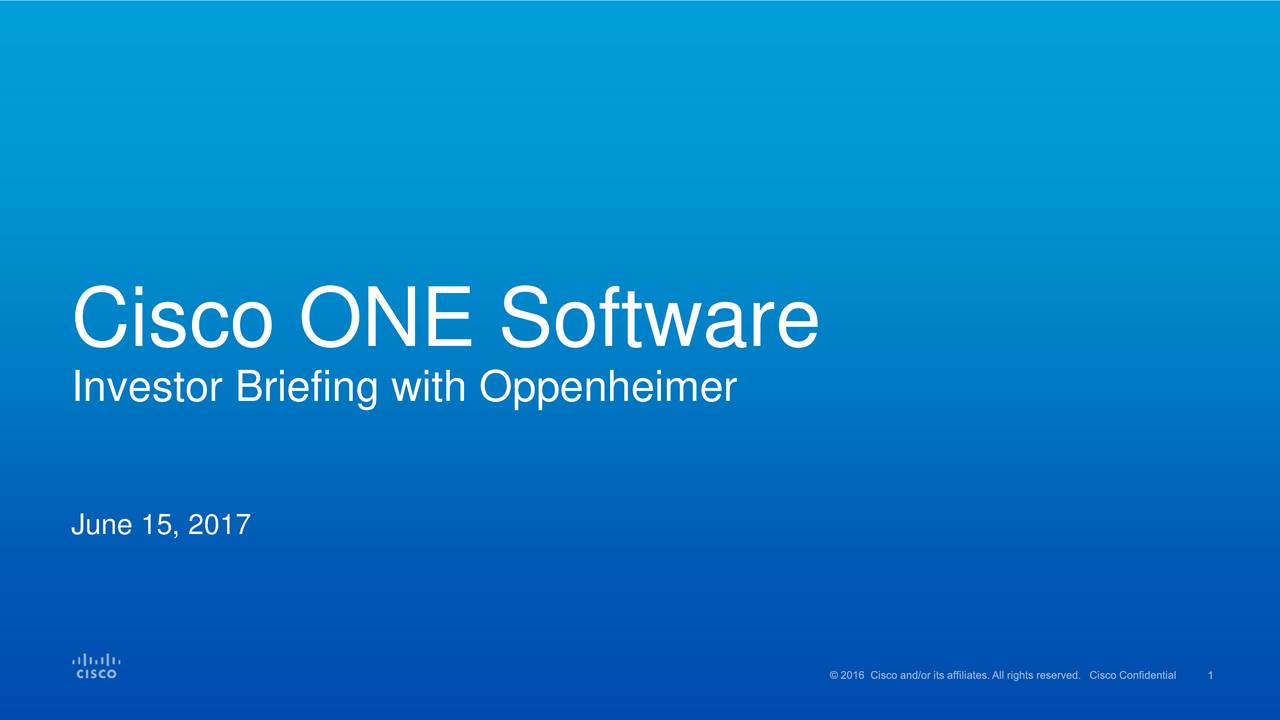 Cisco ONE Software
Investor Briefing with Oppenheimer

June 15, 2017

CISCO

© 2016 Cisco and/or its affiliates. All rights reserved. Cisco Confidential 1